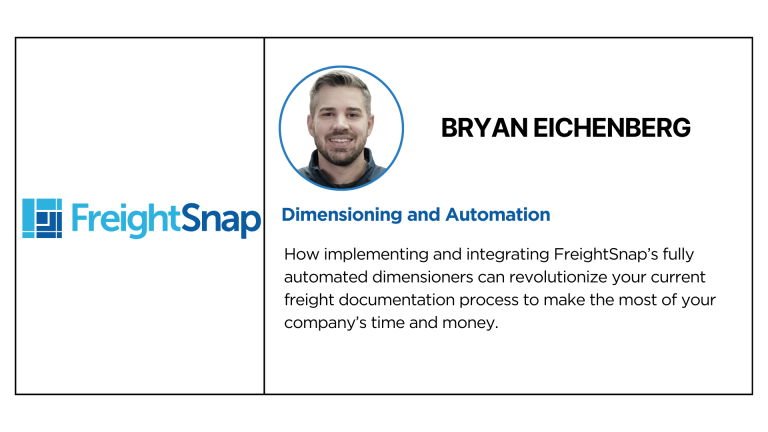 FreightSnap

BRYAN EICHENBERG

Dimensioning and Automation

How implementing and integrating FreightSnap's fully automated dimensioners can revolutionize your current freight documentation process to make the most of your company's time and money.